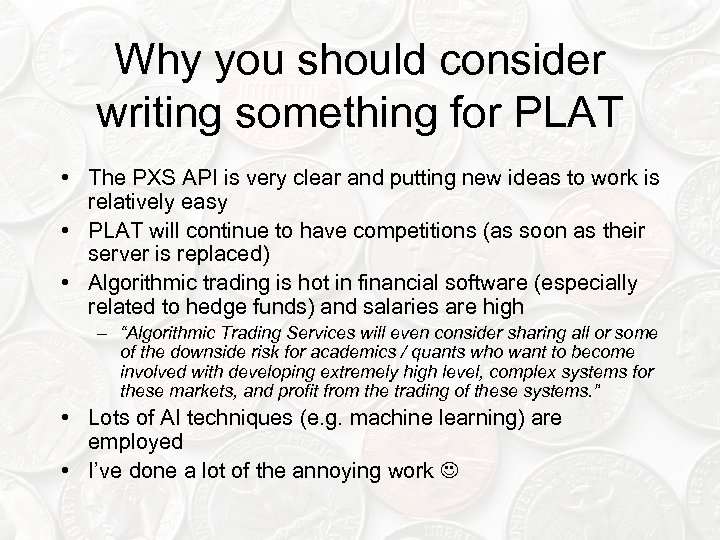 Why you should consider writing something for PLAT

• The PXS API is very clear and putting new ideas to work is relatively easy
• PLAT will continue to have competitions (as soon as their server is replaced)
• Algorithmic trading is hot in financial software (especially related to hedge funds) and salaries are high
– "Algorithmic Trading Services will even consider sharing all or some of the downside risk for academics / quants who want to become involved with developing extremely high level, complex systems for these markets, and profit from the trading of these systems."
• Lots of AI techniques (e.g. machine learning) are employed
• I've done a lot of the annoying work ☺